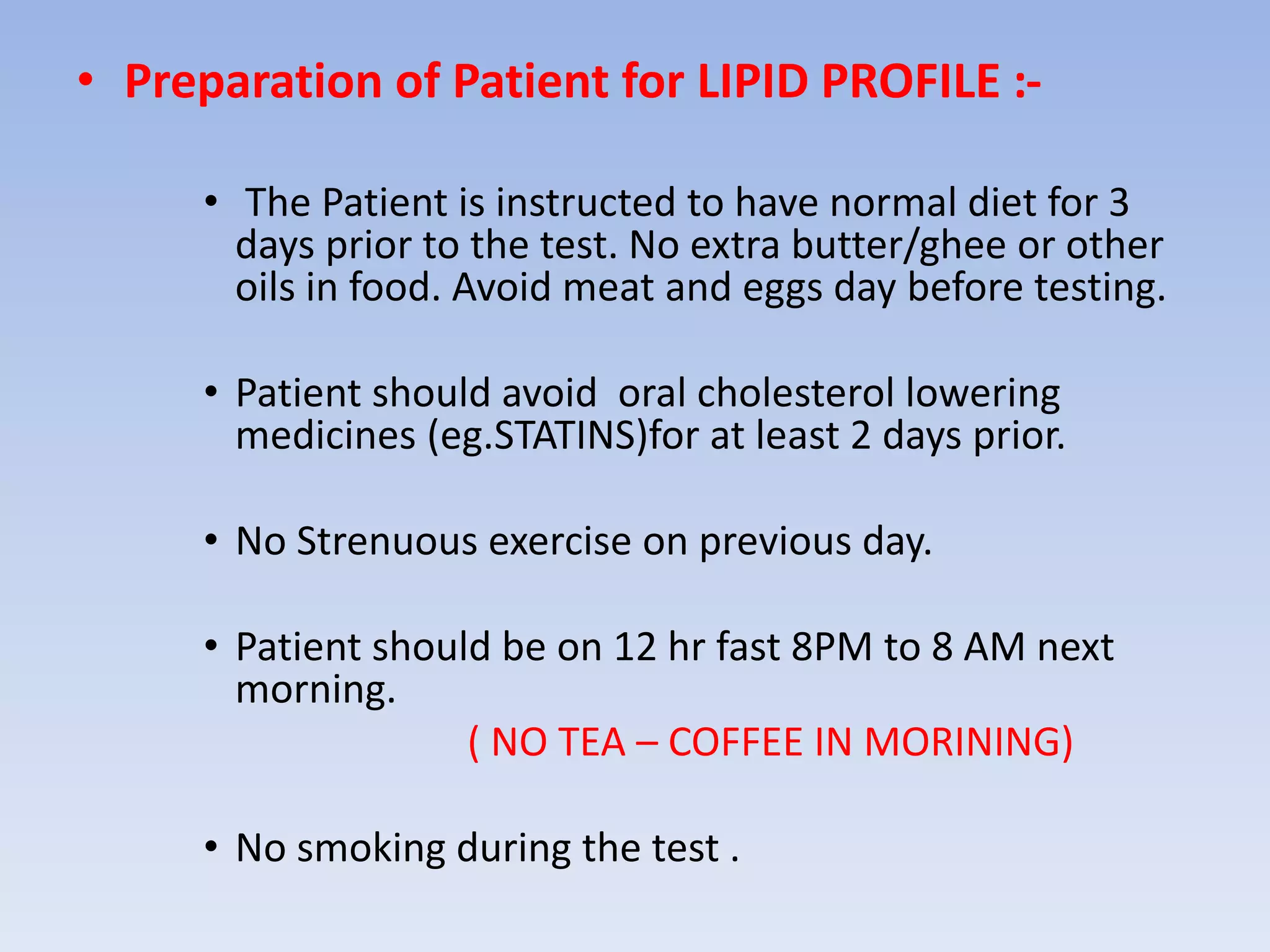 • Preparation of Patient for LIPID PROFILE :-

• The Patient is instructed to have normal diet for 3 days prior to the test. No extra butter/ghee or other oils in food. Avoid meat and eggs day before testing.

• Patient should avoid oral cholesterol lowering medicines (eg.STATINS)for at least 2 days prior.

• No Strenuous exercise on previous day.

• Patient should be on 12 hr fast 8PM to 8 AM next morning.

( NO TEA – COFFEE IN MORINING)

• No smoking during the test .